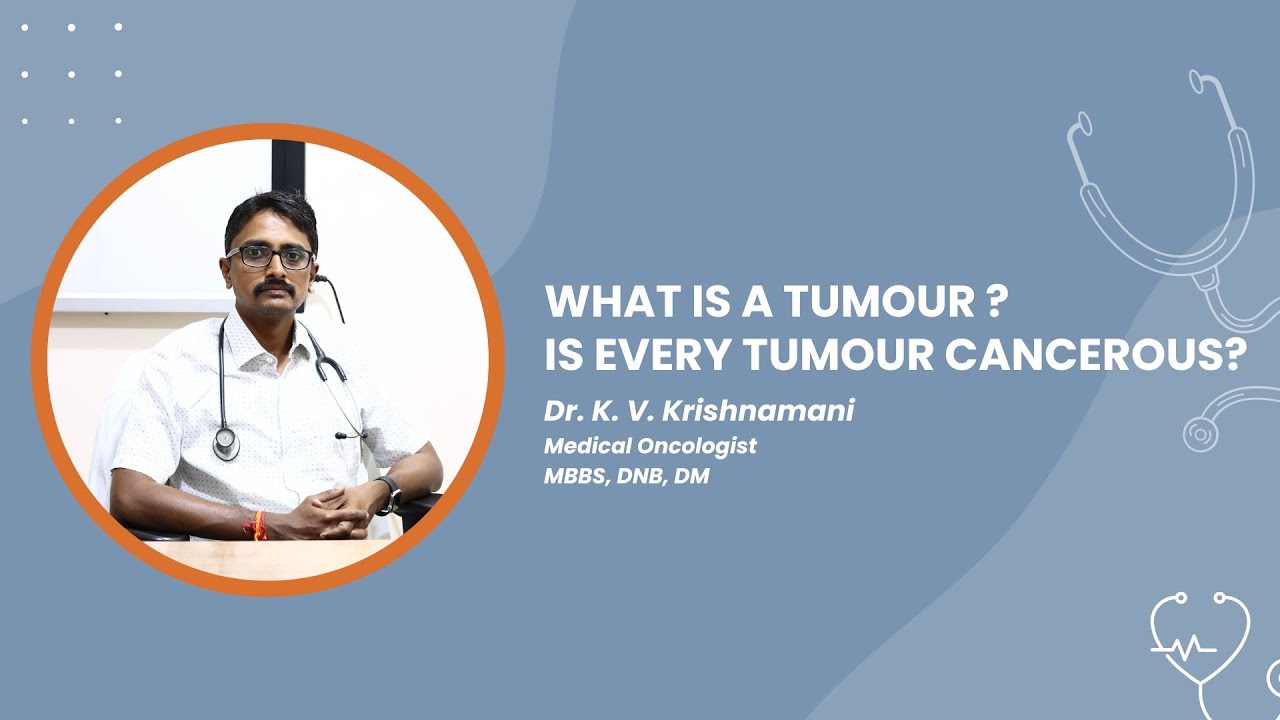 WHAT IS A TUMOUR ?
IS EVERY TUMOUR CANCEROUS?

Dr. K. V. Krishnamani
Medical Oncologist
MBBS, DNB, DM